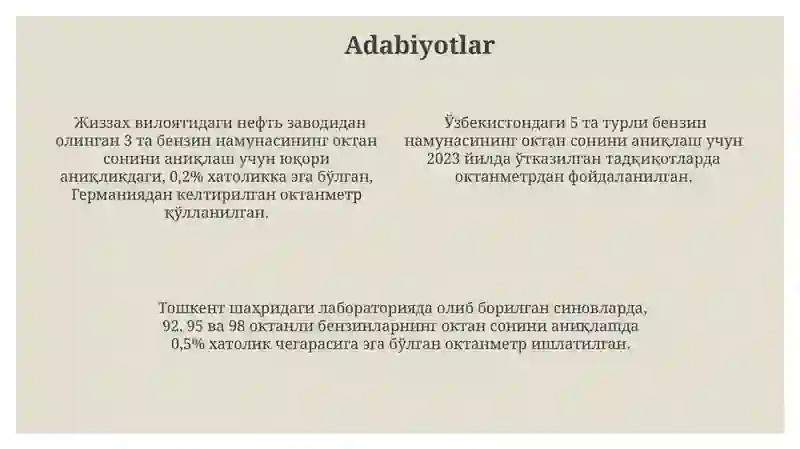 Adabiyotlar

Жиззах вилоятидаги нефть заводидан олинган 3 та бензин намунасининг октан сонини аниқлаш учун юқори аниқликдаги, 0,2% хатоликка эга бўлган, Германиядан келтирилган октанметр қўлланилган.

Ўзбекистондаги 5 та турли бензин намунасининг октан сонини аниқлаш учун 2023 йилда ўтказилган тадқиқотларда октанметрдан фойдаланилган.

Тошкент шаҳридаги лабораторияда олиб борилган синовларда, 92, 95 ва 98 октанли бензинларнинг октан сонини аниқлашда 0,5% хатолик чегарасига эга бўлган октанметр ишлатилган.